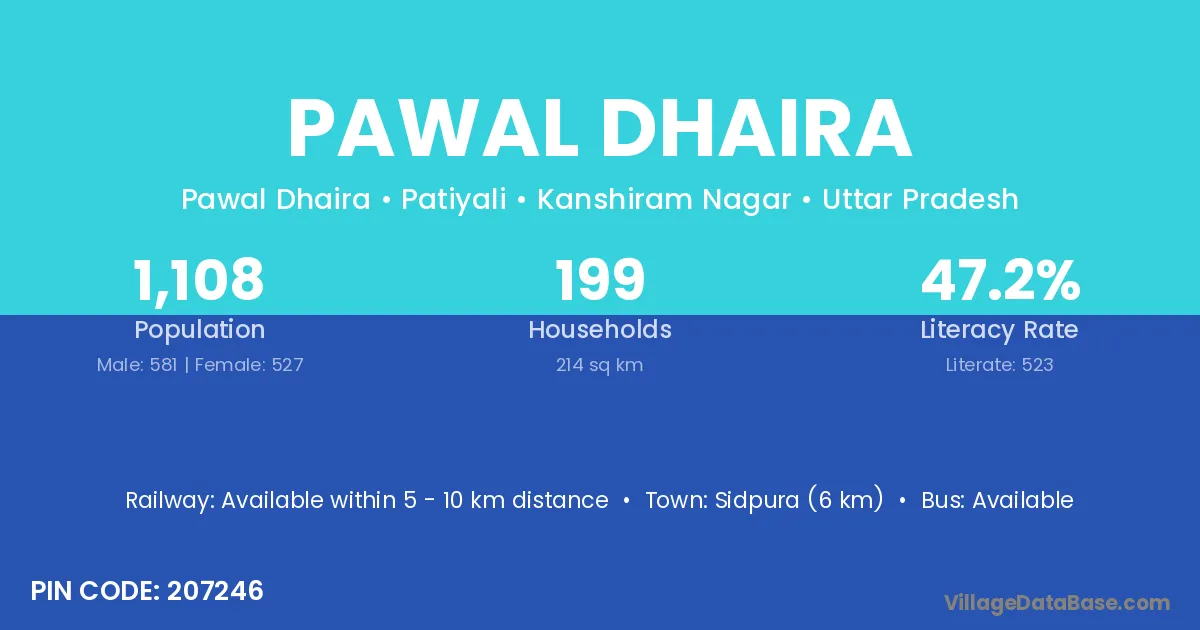 PAWAL DHAIRA

Pawal Dhaira • Patiyali • Kanshiram Nagar • Uttar Pradesh

1,108
Population
Male: 581 | Female: 527

199
Households
214 sq km

47.2%
Literacy Rate
Literate: 523

Railway: Available within 5 - 10 km distance • Town: Sidpura (6 km) • Bus: Available

PIN CODE: 207246

VillageDataBase.com